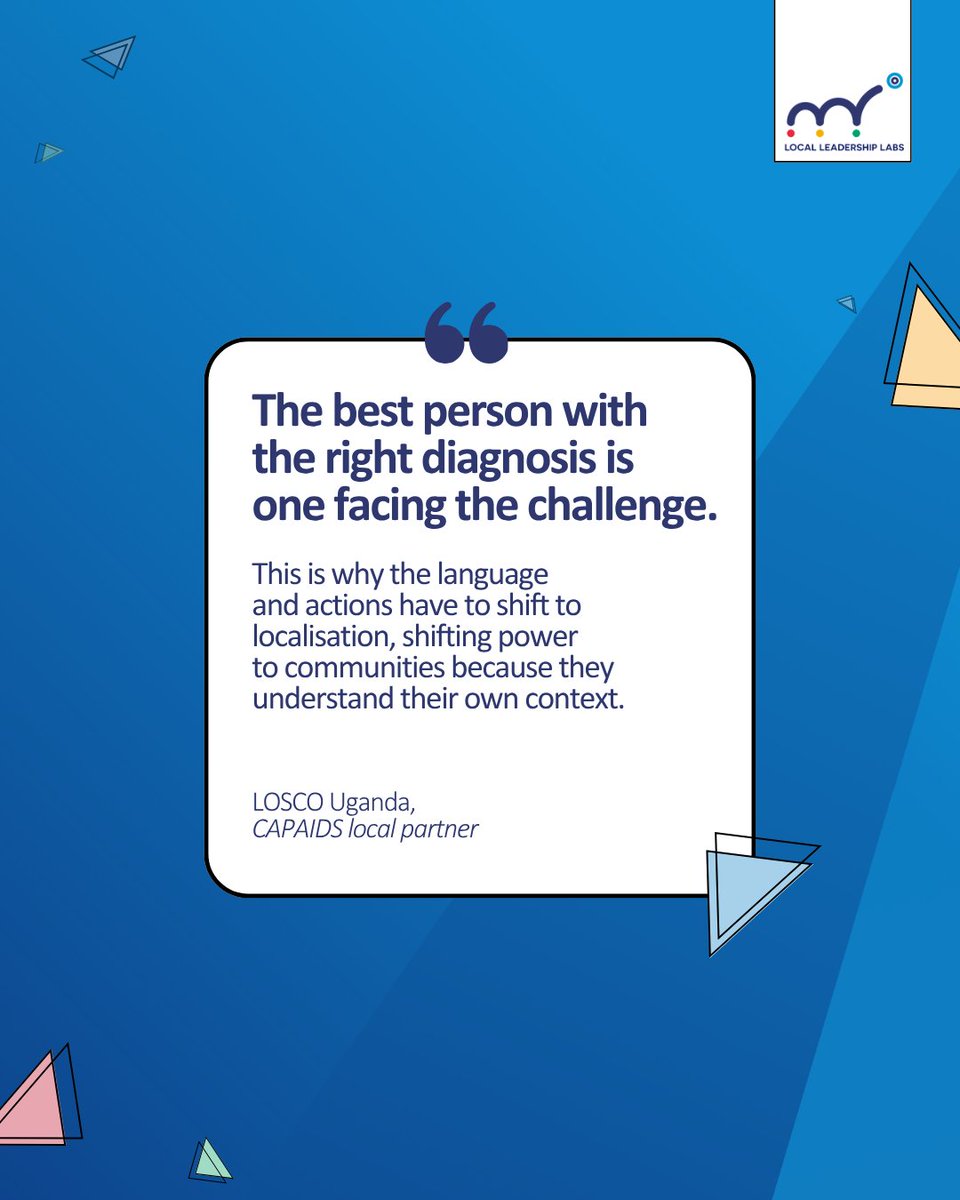 LOCAL LEADERSHIP LABS

The best person with the right diagnosis is one facing the challenge.

This is why the language and actions have to shift to localisation, shifting power to communities because they understand their own context.

LOSCO Uganda,
CAPAIDS local partner